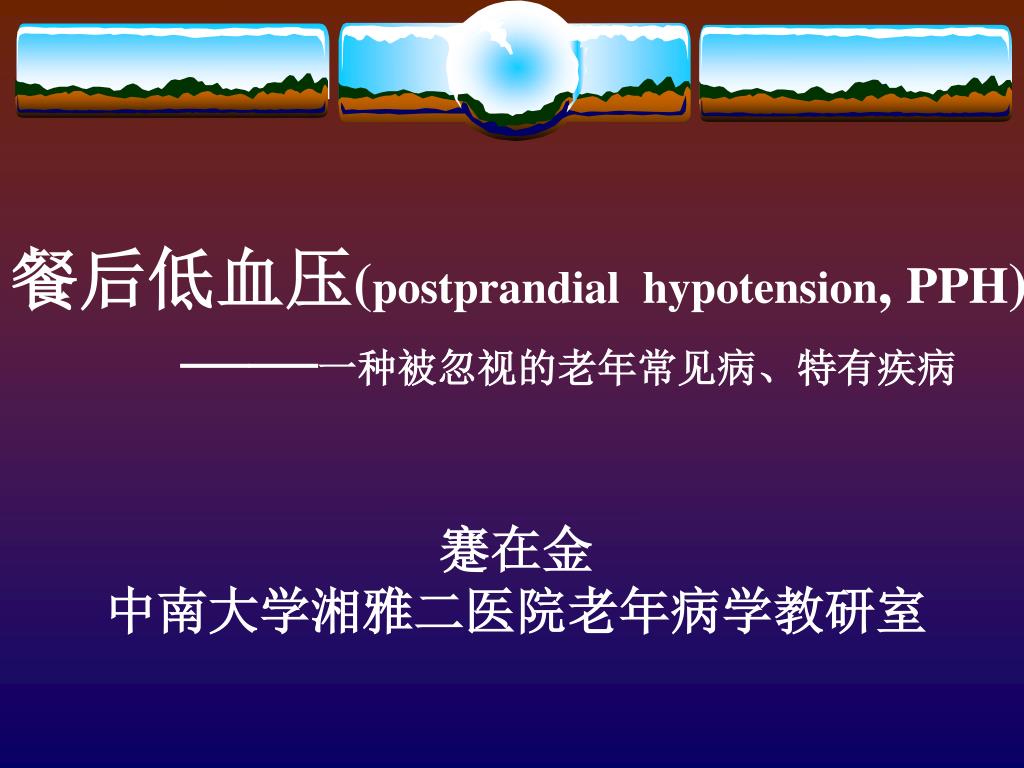 餐后低血压(postprandial hypotension, PPH)

———一种被忽视的老年常见病、特有疾病

蹇在金
中南大学湘雅二医院老年病学教研室